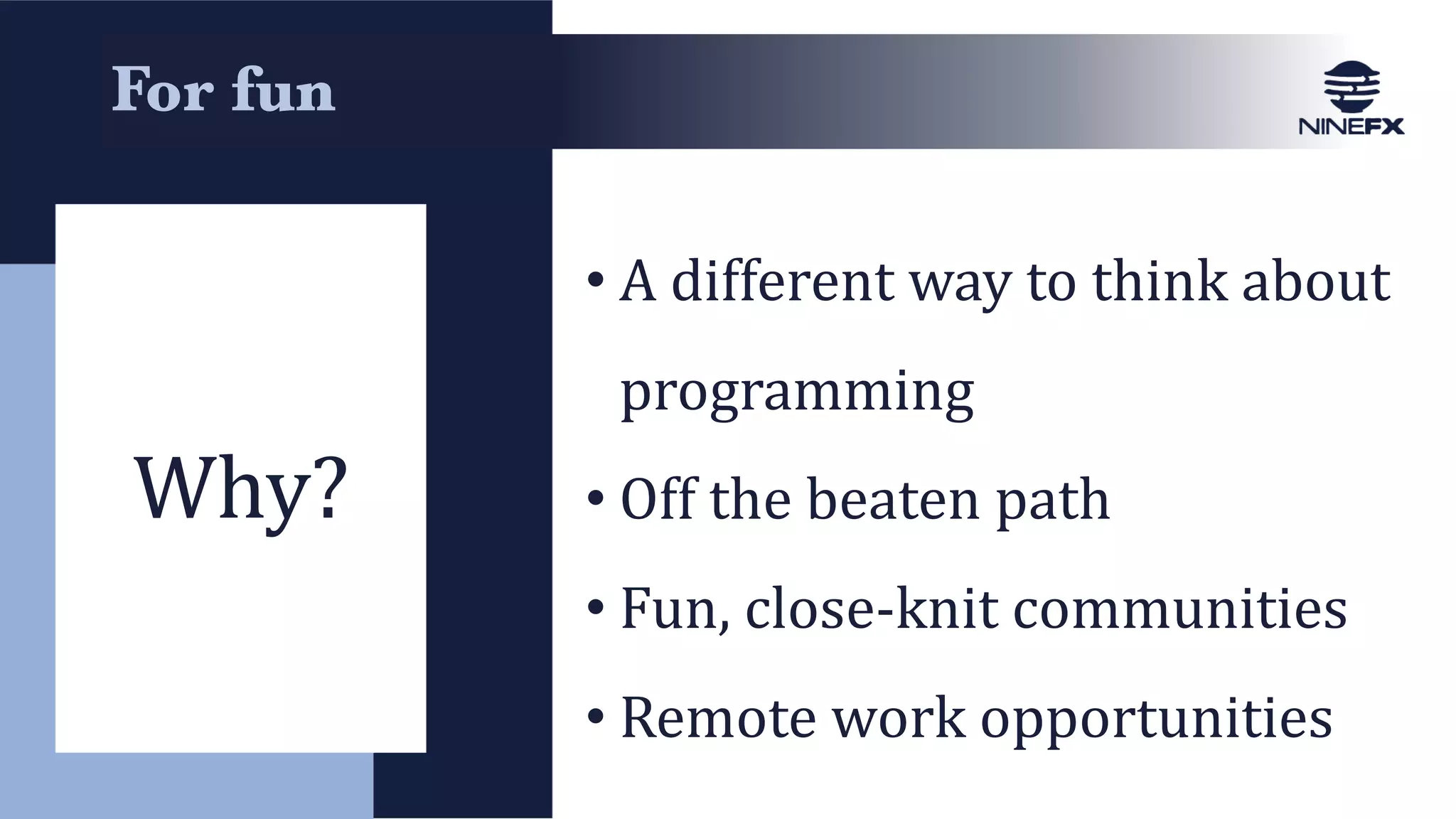 For fun

NINEFX

Why?

• A different way to think about programming
• Off the beaten path
• Fun, close-knit communities
• Remote work opportunities